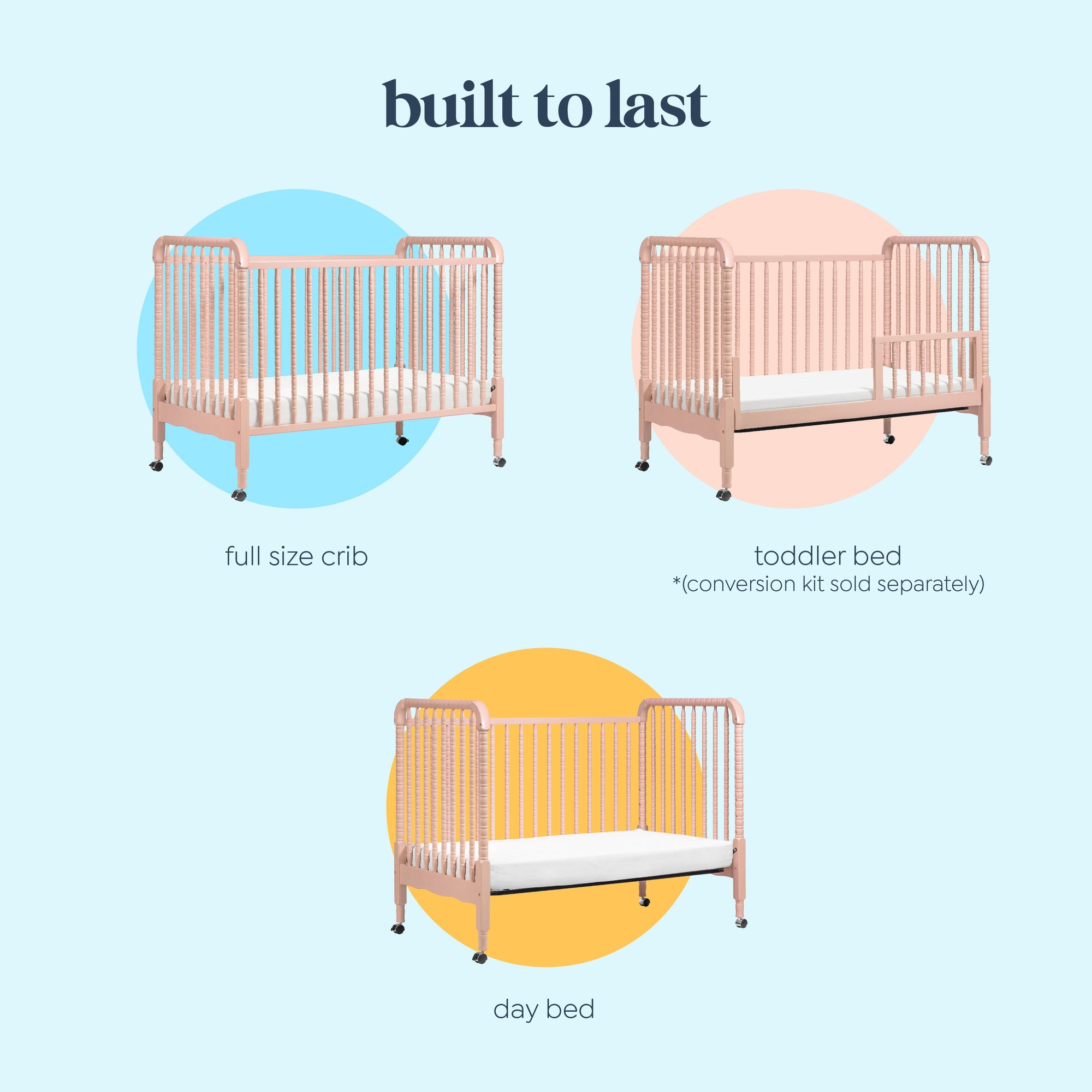 built to last

full size crib

toddler bed
*(conversion kit sold separately)

day bed